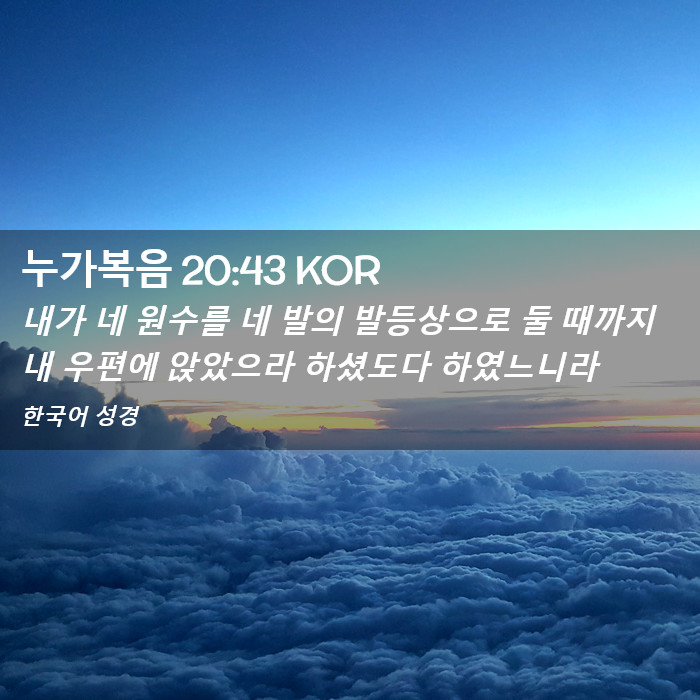 누가복음 20:43 KOR

내가 네 원수를 네 발의 발등상으로 둘 때까지 내 우편에 앉았으라 하셨도다 하였느니라

한국어 성경